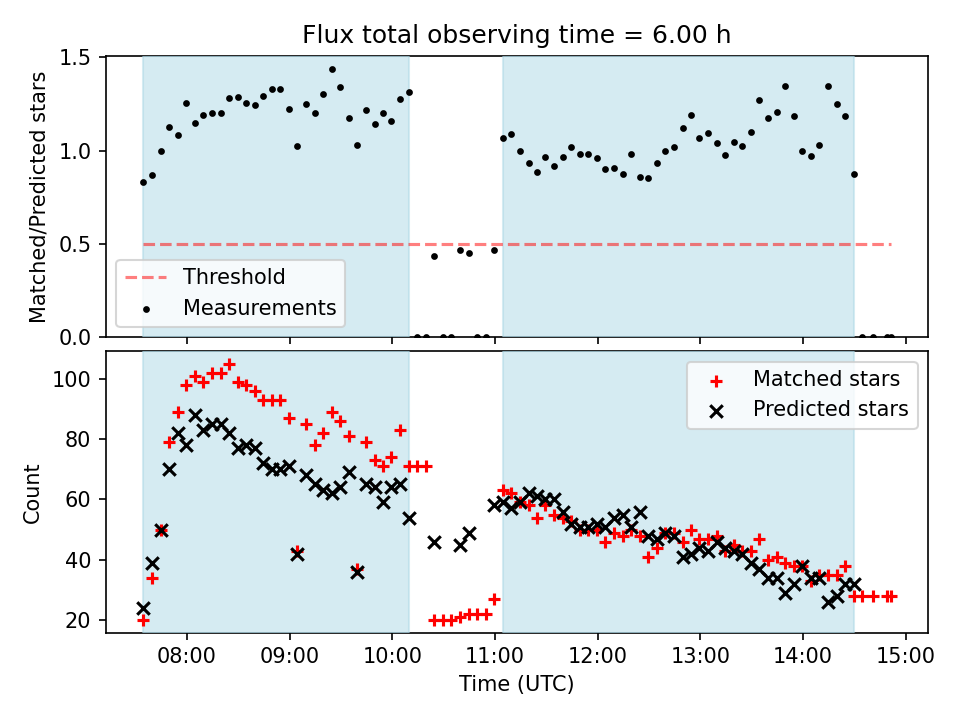 Flux total observing time = 6.00 h

Matched/Predicted stars

1.5
1.0
0.5
0.0

Threshold
Measurements

Count

100
80
60
40
20

Matched stars
Predicted stars

08:00
09:00
10:00
11:00
12:00
13:00
14:00
15:00

Time (UTC)